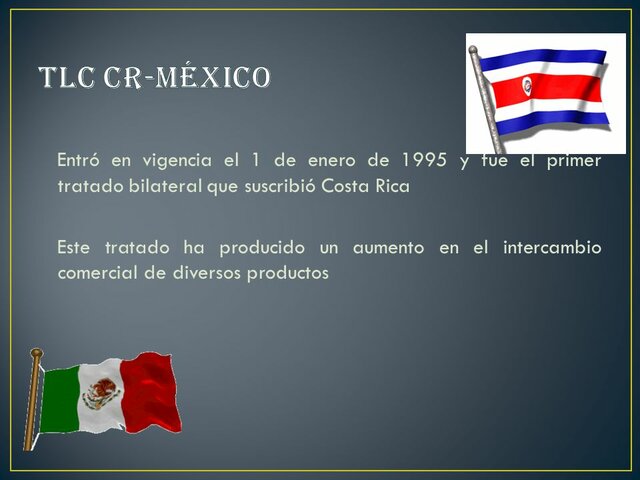 TLC CR-MÉXICO

Entró en vigencia el 1 de enero de 1995 y fue el primer tratado bilateral que suscribió Costa Rica

Este tratado ha producido un aumento en el intercambio comercial de diversos productos